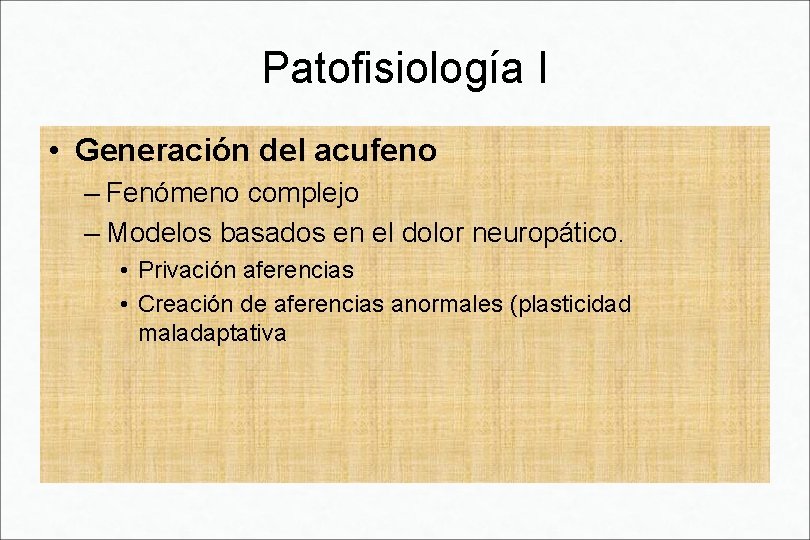 Patofisiología I

• Generación del acufeno
– Fenómeno complejo
– Modelos basados en el dolor neuropático.
• Privación aferencias
• Creación de aferencias anormales (plasticidad maladaptativa